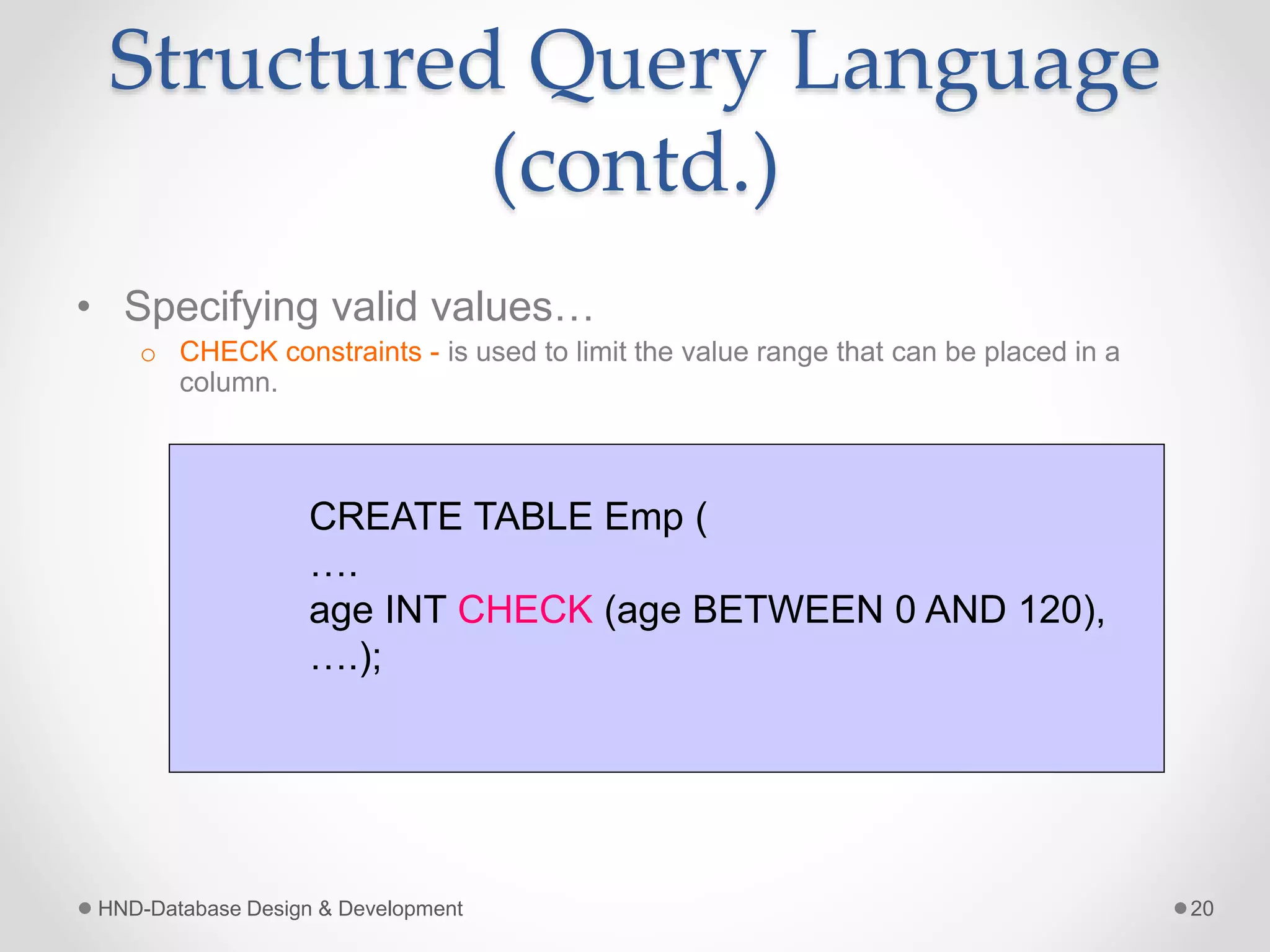 Structured Query Language (contd.)

• Specifying valid values…
  o CHECK constraints - is used to limit the value range that can be placed in a column.

CREATE TABLE Emp (
….
age INT CHECK (age BETWEEN 0 AND 120),
….);

HND-Database Design & Development

20